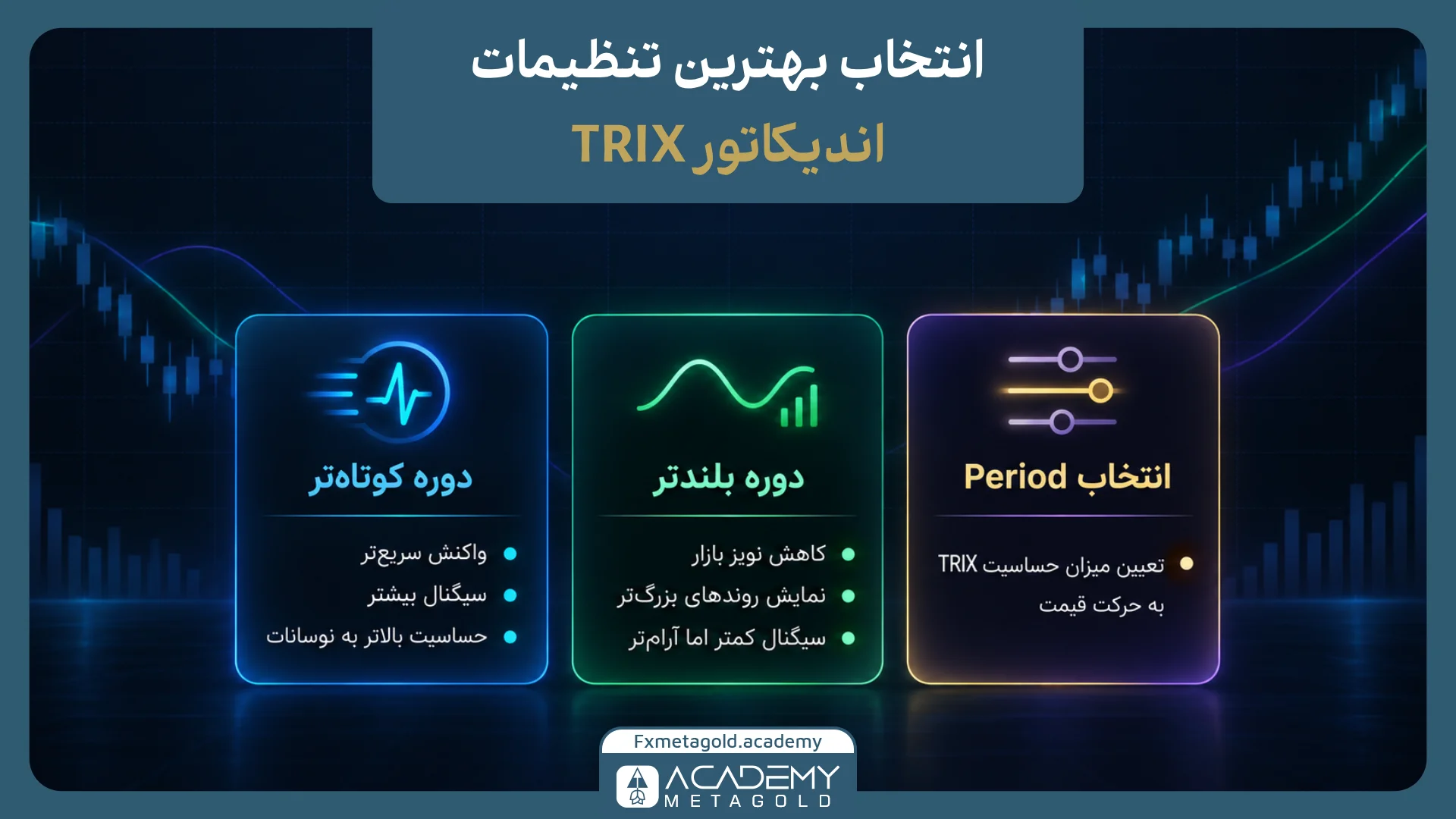 انتخاب بهترین تنظیمات

اندیکاتور TRIX

انتخاب Period

• تعیین میزان حساسیت TRIX به حرکت قیمت

دوره بلندتر

• کاهش نویز بازار
• نمایش روندهای بزرگ‌تر
• سیگنال کمتر اما آرام‌تر

دوره کوتاه‌تر

• واکنش سریع‌تر
• سیگنال بیشتر
• حساسیت بالاتر به نوسانات

Fxmetagold.academy

ACADEMY
METAGOLD